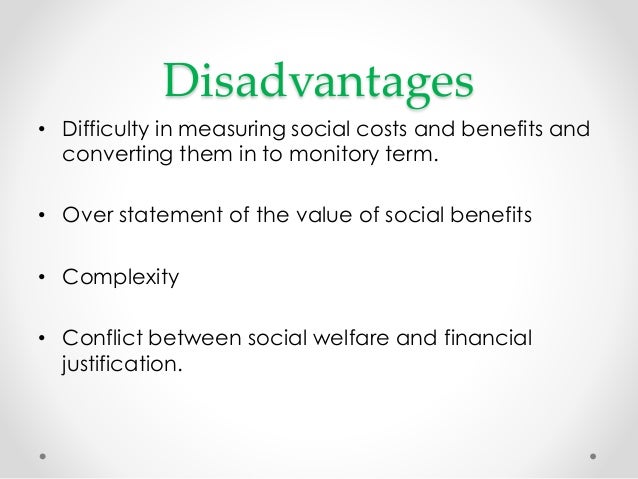 Disadvantages

• Difficulty in measuring social costs and benefits and converting them in to monitory term.

• Over statement of the value of social benefits

• Complexity

• Conflict between social welfare and financial justification.